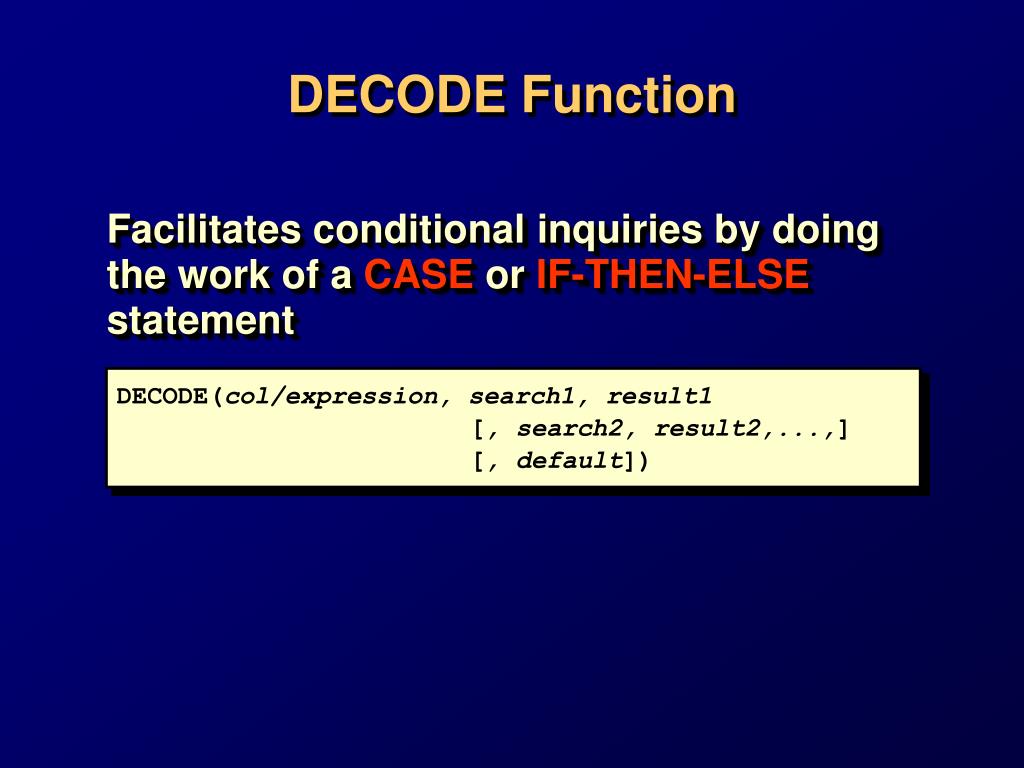 DECODE Function

Facilitates conditional inquiries by doing the work of a CASE or IF-THEN-ELSE statement

DECODE(col/expression, search1, result1
[, search2, result2,...,]
[, default])